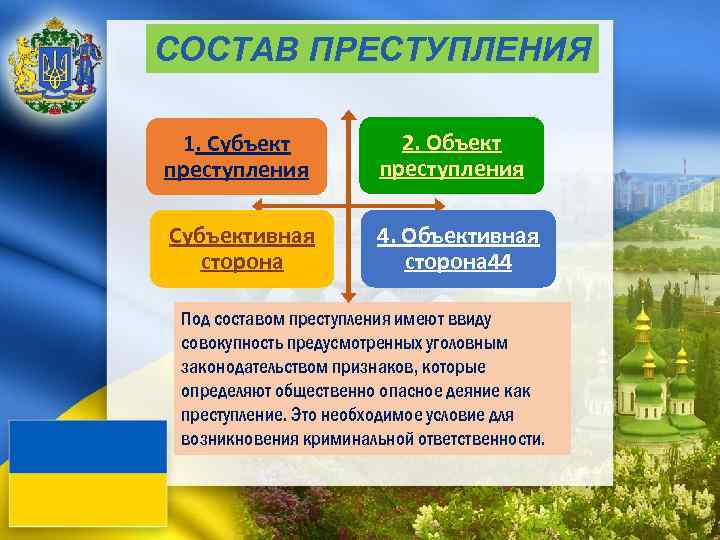 СОСТАВ ПРЕСТУПЛЕНИЯ

1. Субъект преступления

2. Объект преступления

Субъективная сторона

4. Объективная сторона44

Под составом преступления имеют ввиду совокупность предусмотренных уголовным законодательством признаков, которые определяют общественно опасное деяние как преступление. Это необходимое условие для возникновения криминальной ответственности.